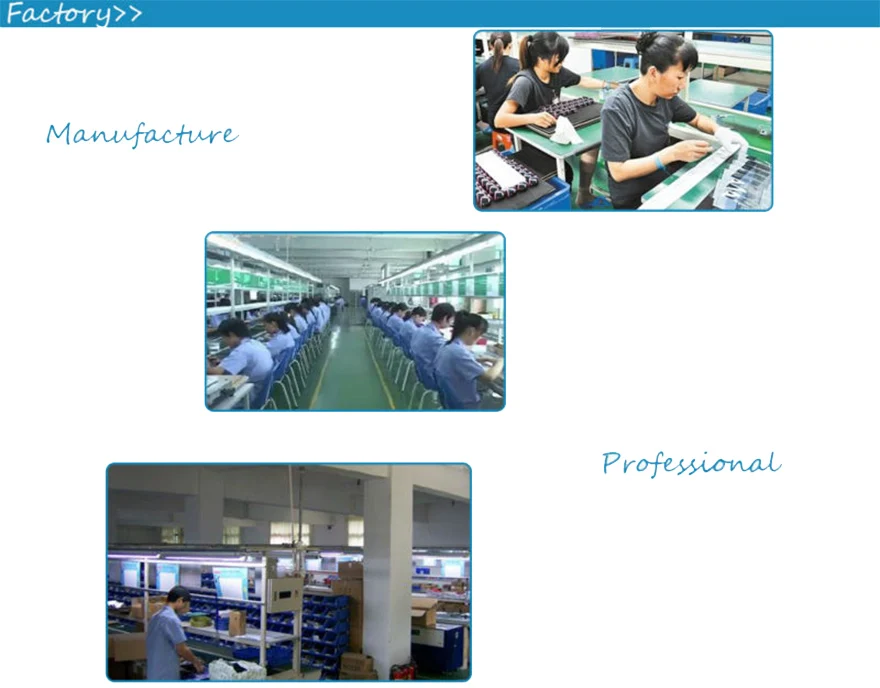 Factory>>

Manufacture

Professional